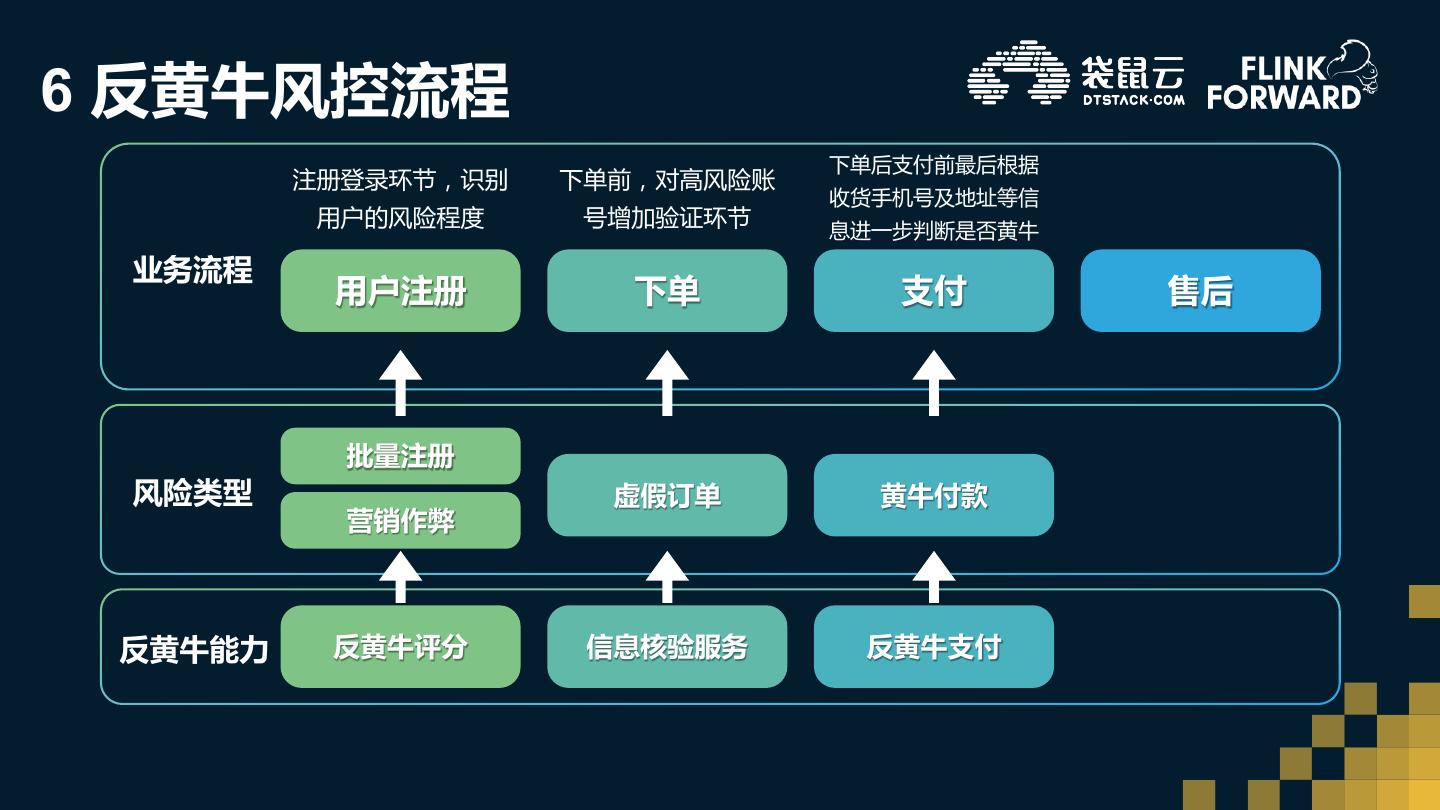 6 反黄牛风控流程

袋鼠云
DTSTACK·COM

FLINK
FORWARD

注册登录环节，识别用户的风险程度

下单前，对高风险账号增加验证环节

下单后支付前最后根据收货手机号及地址等信息进一步判断是否黄牛

业务流程

用户注册

下单

支付

售后

风险类型

批量注册

营销作弊

虚假订单

黄牛付款

反黄牛能力

反黄牛评分

信息核验服务

反黄牛支付